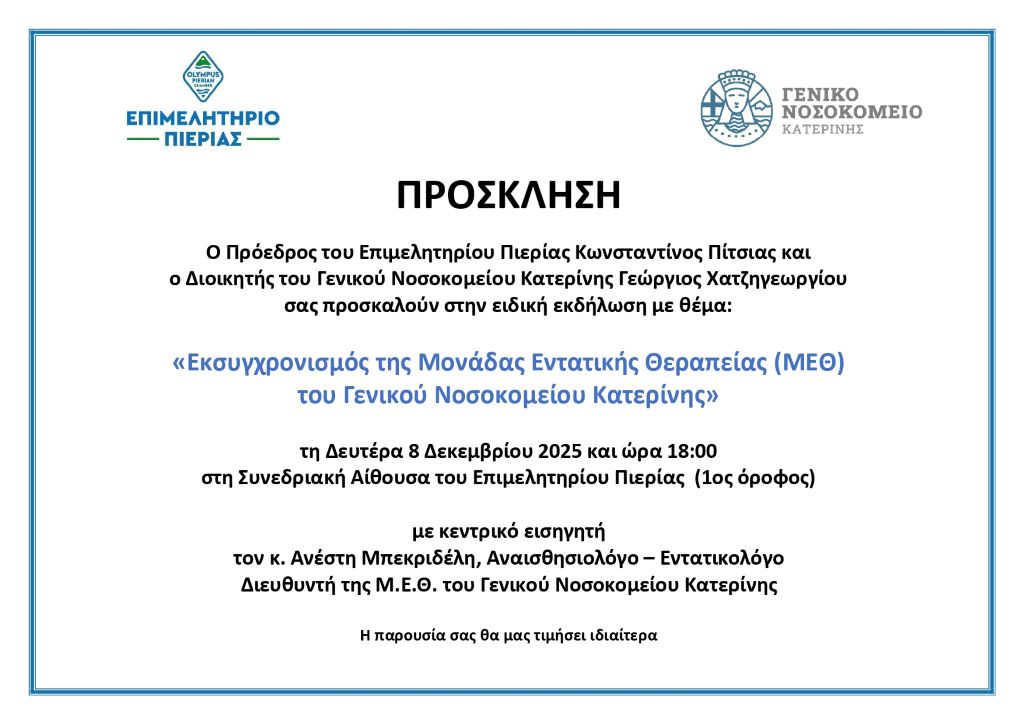 OLYMPUS PIERIAN CHAMBER

ΕΠΙΜΕΛΗΤΗΡΙΟ
ΠΙΕΡΙΑΣ

ΓΕΝΙΚΟ
ΝΟΣΟΚΟΜΕΙΟ
ΚΑΤΕΡΙΝΗΣ

ΠΡΟΣΚΛΗΣΗ

Ο Πρόεδρος του Επιμελητηρίου Πιερίας Κωνσταντίνος Πίτσιας και ο Διοικητής του Γενικού Νοσοκομείου Κατερίνης Γεώργιος Χατζηγεωργίου σας προσκαλούν στην ειδική εκδήλωση με θέμα:

«Εκσυγχρονισμός της Μονάδας Εντατικής Θεραπείας (ΜΕΘ) του Γενικού Νοσοκομείου Κατερίνης»

τη Δευτέρα 8 Δεκεμβρίου 2025 και ώρα 18:00
στη Συνεδριακή Αίθουσα του Επιμελητηρίου Πιερίας (1ος όροφος)

με κεντρικό εισηγητή
τον κ. Ανέστη Μπεκριδέλη, Αναισθησιολόγο – Εντατικολόγο
Διευθυντή της Μ.Ε.Θ. του Γενικού Νοσοκομείου Κατερίνης

Η παρουσία σας θα μας τιμήσει ιδιαίτερα